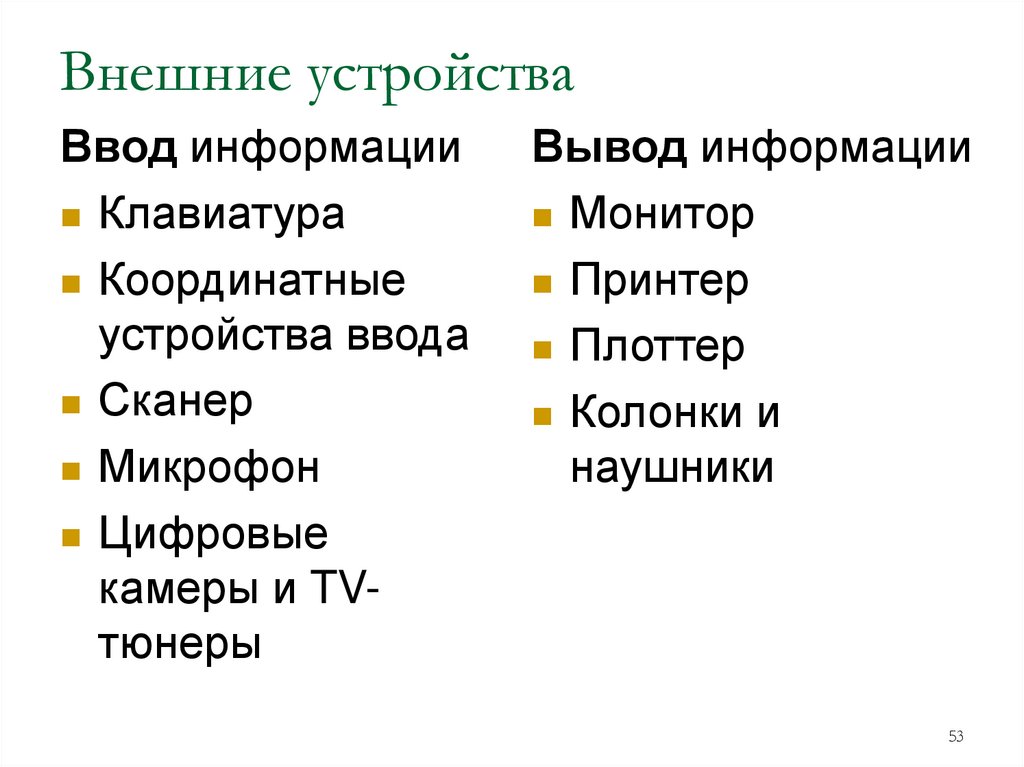 Внешние устройства

Ввод информации
- Клавиатура
- Координатные устройства ввода
- Сканер
- Микрофон
- Цифровые камеры и TV-тюнеры

Вывод информации
- Монитор
- Принтер
- Плоттер
- Колонки и наушники

53